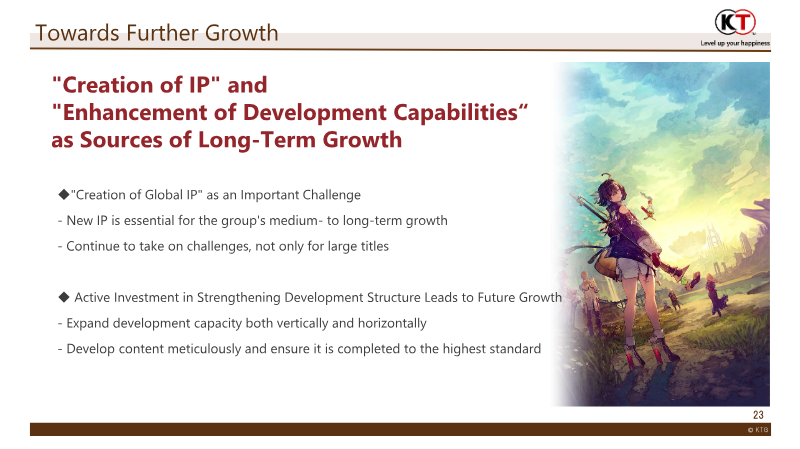 Towards Further Growth

KT
Level up your happiness

"Creation of IP" and "Enhancement of Development Capabilities“ as Sources of Long-Term Growth

◆"Creation of Global IP" as an Important Challenge
- New IP is essential for the group's medium- to long-term growth
- Continue to take on challenges, not only for large titles

◆ Active Investment in Strengthening Development Structure Leads to Future Growth
- Expand development capacity both vertically and horizontally
- Develop content meticulously and ensure it is completed to the highest standard

23

© KTG